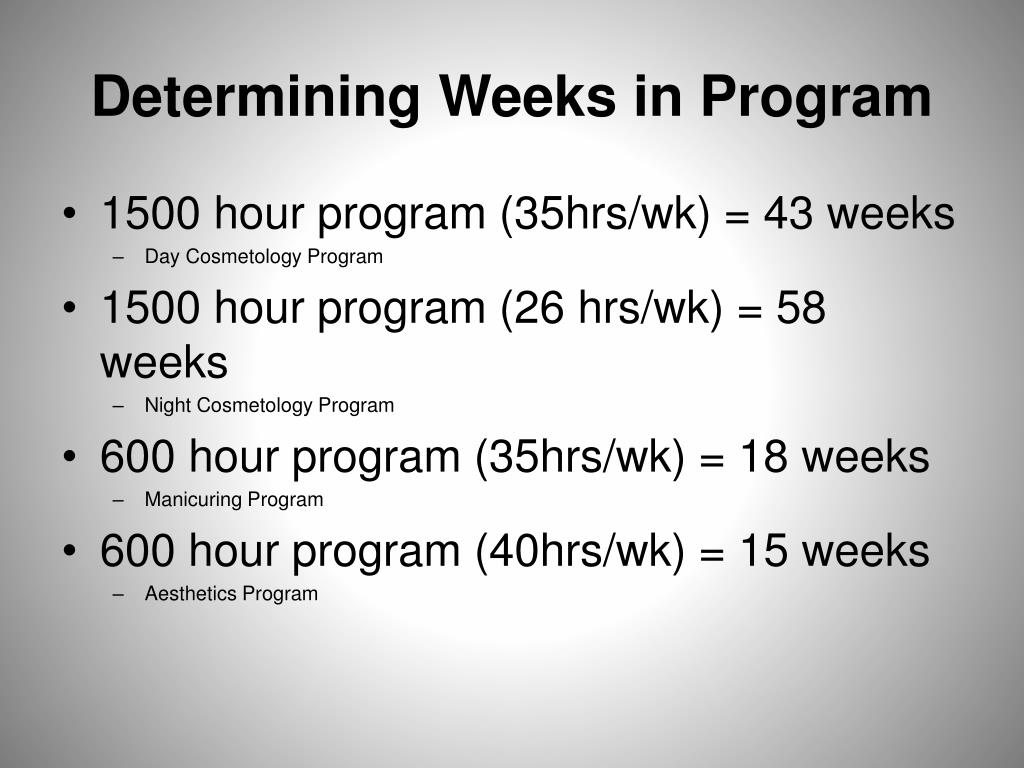 Determining Weeks in Program

• 1500 hour program (35hrs/wk) = 43 weeks
  – Day Cosmetology Program
• 1500 hour program (26 hrs/wk) = 58 weeks
  – Night Cosmetology Program
• 600 hour program (35hrs/wk) = 18 weeks
  – Manicuring Program
• 600 hour program (40hrs/wk) = 15 weeks
  – Aesthetics Program